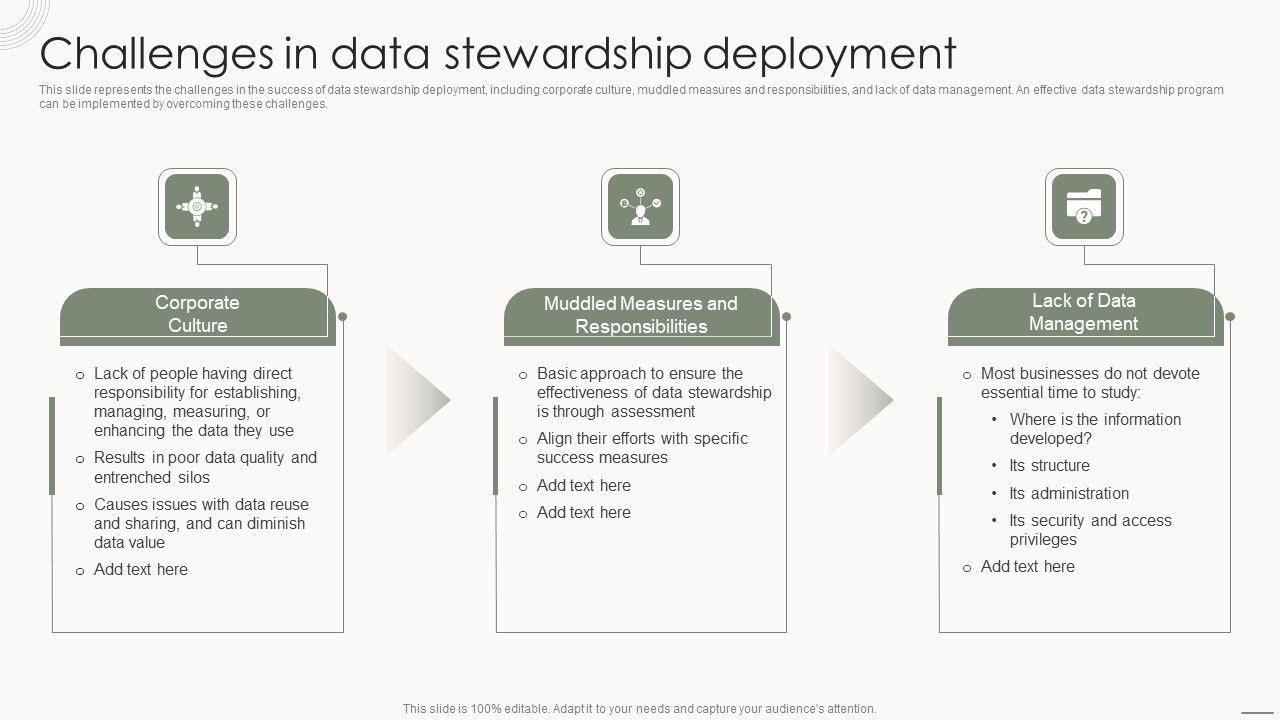 Challenges in data stewardship deployment

This slide represents the challenges in the success of data stewardship deployment, including corporate culture, muddled measures and responsibilities, and lack of data management. An effective data stewardship program can be implemented by overcoming these challenges.

Corporate Culture

o Lack of people having direct responsibility for establishing, managing, measuring, or enhancing the data they use
o Results in poor data quality and entrenched silos
o Causes issues with data reuse and sharing, and can diminish data value
o Add text here

Muddled Measures and Responsibilities

o Basic approach to ensure the effectiveness of data stewardship is through assessment
o Align their efforts with specific success measures
o Add text here
o Add text here

Lack of Data Management

o Most businesses do not devote essential time to study:
• Where is the information developed?
• Its structure
• Its administration
• Its security and access privileges
o Add text here

This slide is 100% editable. Adapt it to your needs and capture your audience's attention.